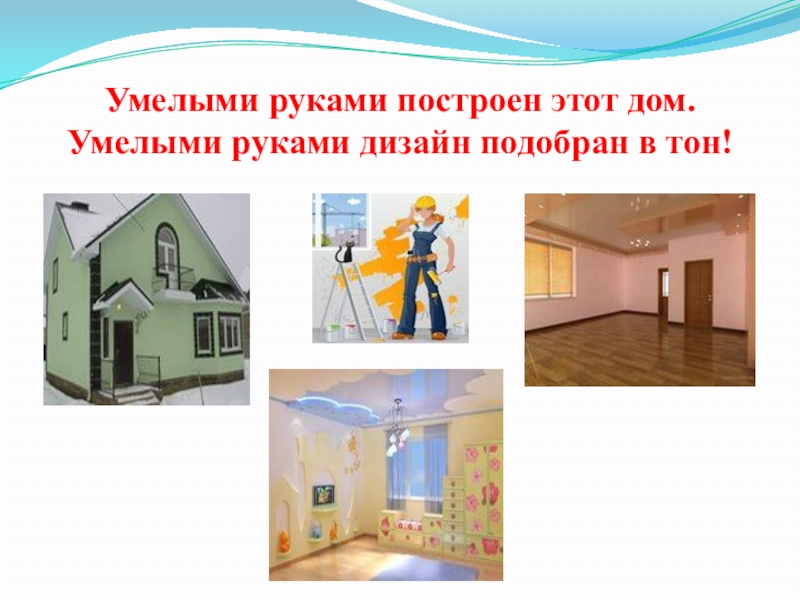 Умелыми руками построен этот дом.
Умелыми руками дизайн подобран в тон!